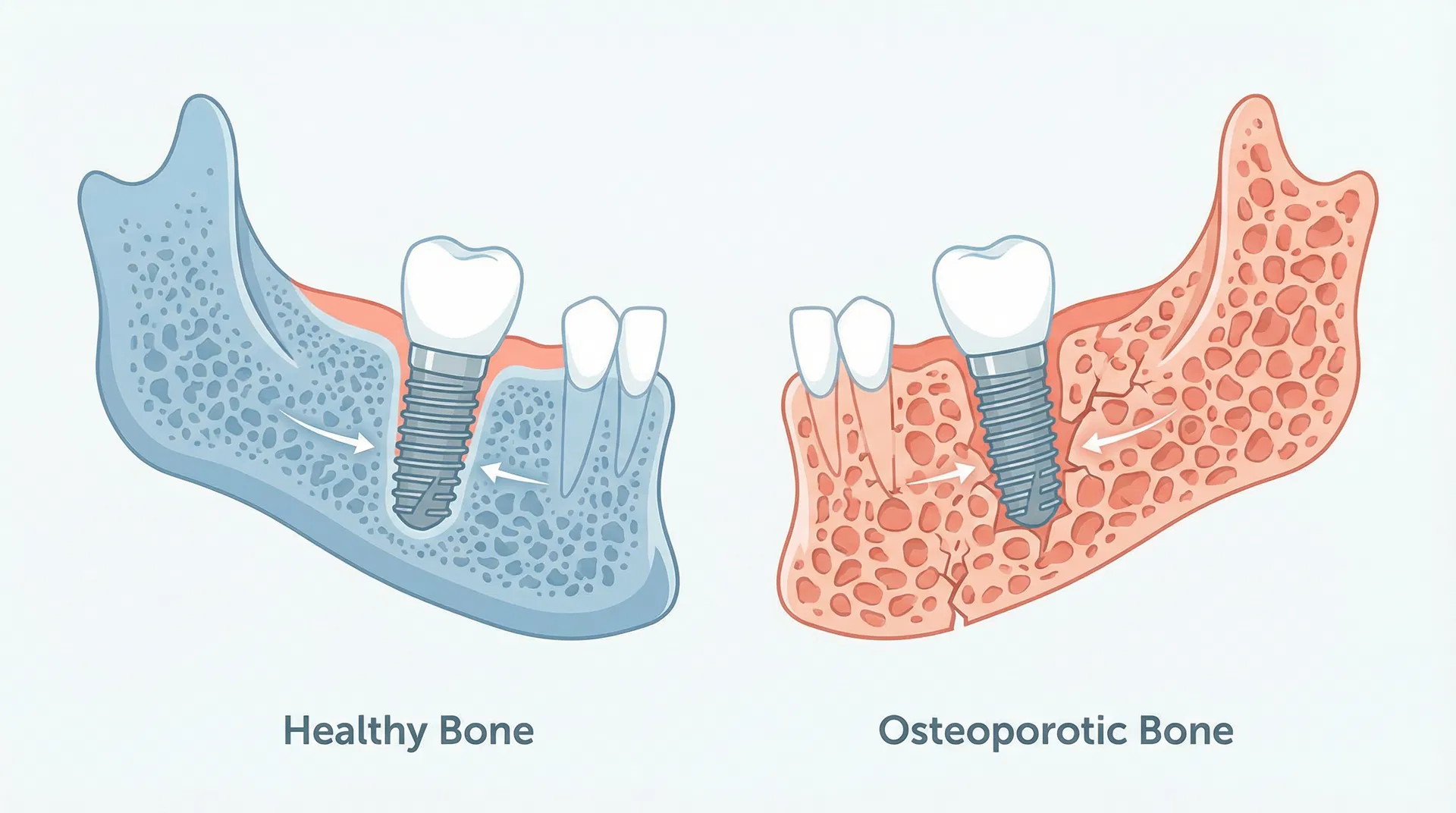 Healthy Bone

Osteoporotic Bone